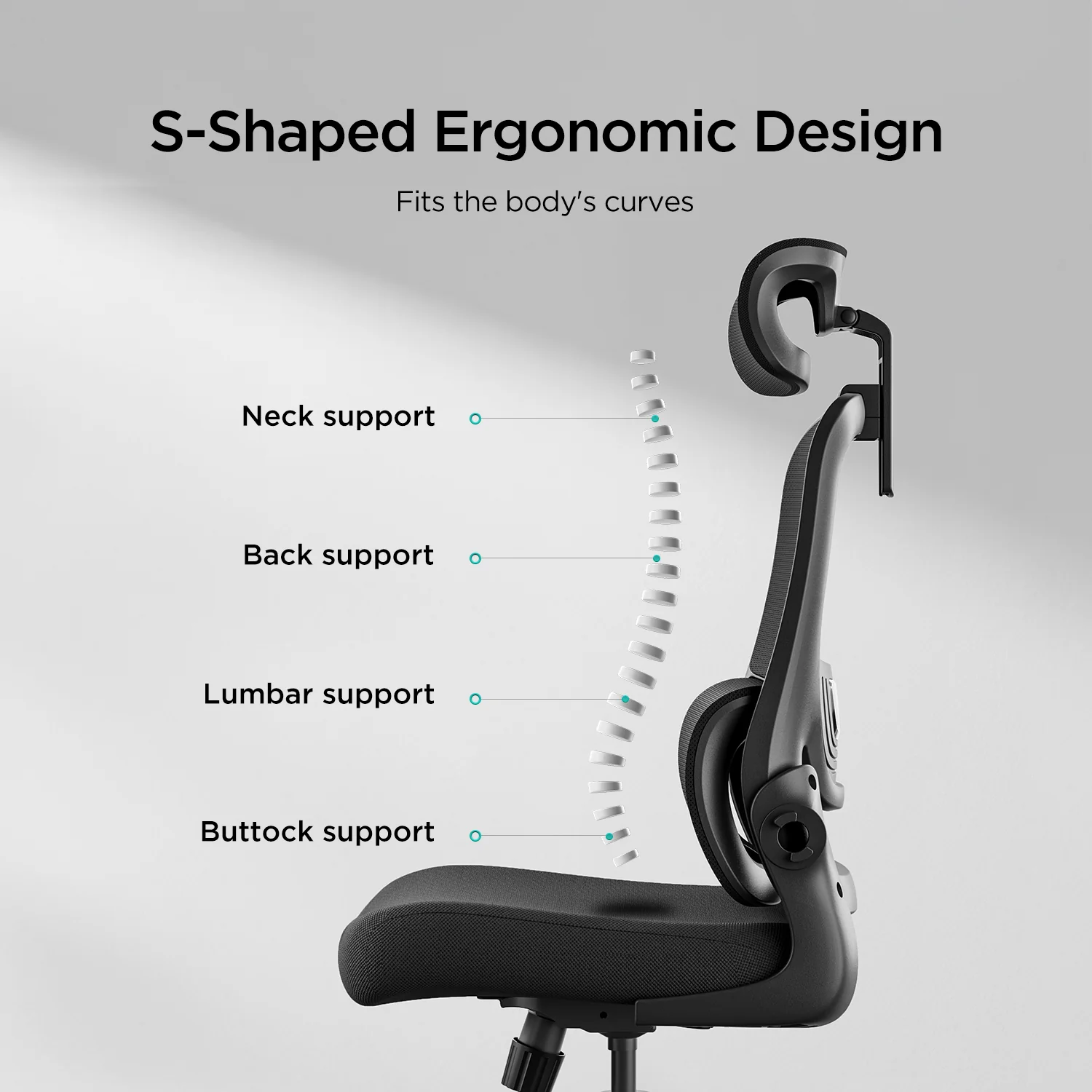 S-Shaped Ergonomic Design

Fits the body's curves

Neck support

Back support

Lumbar support

Buttock support